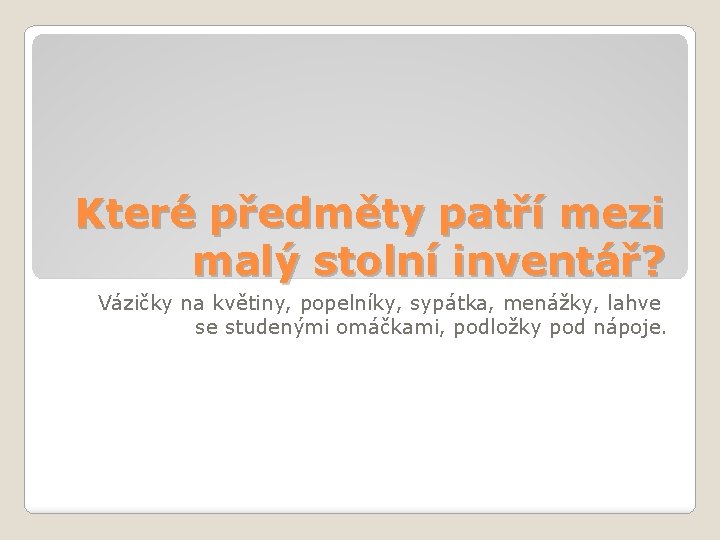 Které předměty patří mezi malý stolní inventář?

Vázičky na květiny, popelníky, sypátka, menážky, lahve se studenými omáčkami, podložky pod nápoje.